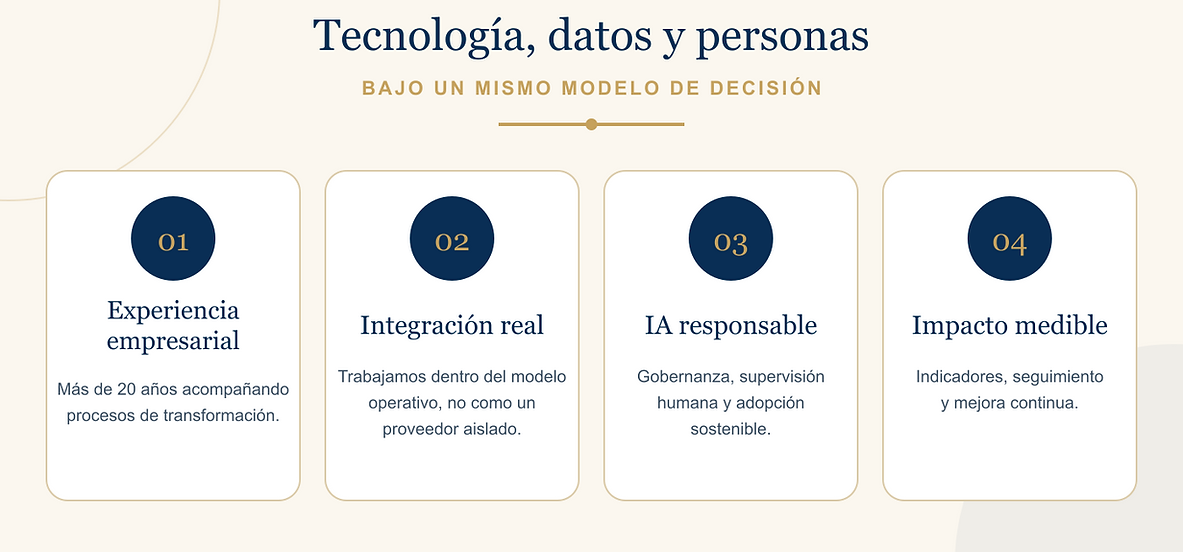 Tecnología, datos y personas

BAJO UN MISMO MODELO DE DECISIÓN

01

Experiencia empresarial

Más de 20 años acompañando procesos de transformación.

02

Integración real

Trabajamos dentro del modelo operativo, no como un proveedor aislado.

03

IA responsable

Gobernanza, supervisión humana y adopción sostenible.

04

Impacto medible

Indicadores, seguimiento y mejora continua.